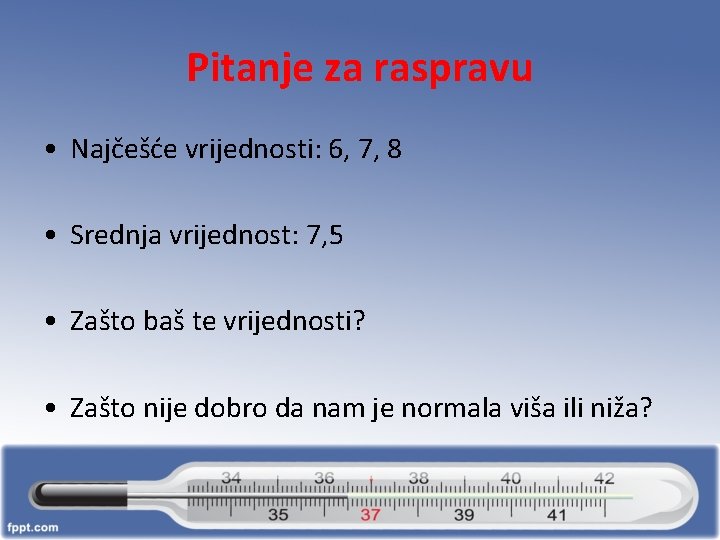 Pitanje za raspravu

• Najčešće vrijednosti: 6, 7, 8

• Srednja vrijednost: 7,5

• Zašto baš te vrijednosti?

• Zašto nije dobro da nam je normala viša ili niža?

34 36 38 40 42
35 37 39 41

fppt.com